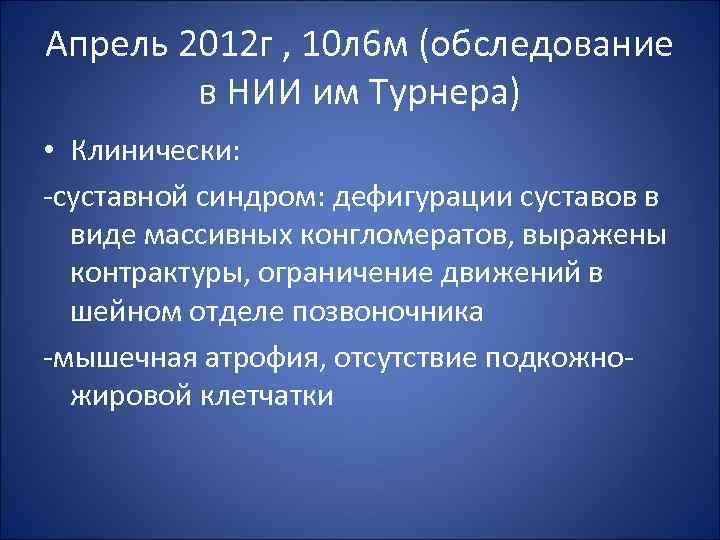 Апрель 2012г , 10л6м (обследование в НИИ им Турнера)

• Клинически:

-суставной синдром: дефигурации суставов в виде массивных конгломератов, выражены контрактуры, ограничение движений в шейном отделе позвоночника

-мышечная атрофия, отсутствие подкожно-жировой клетчатки